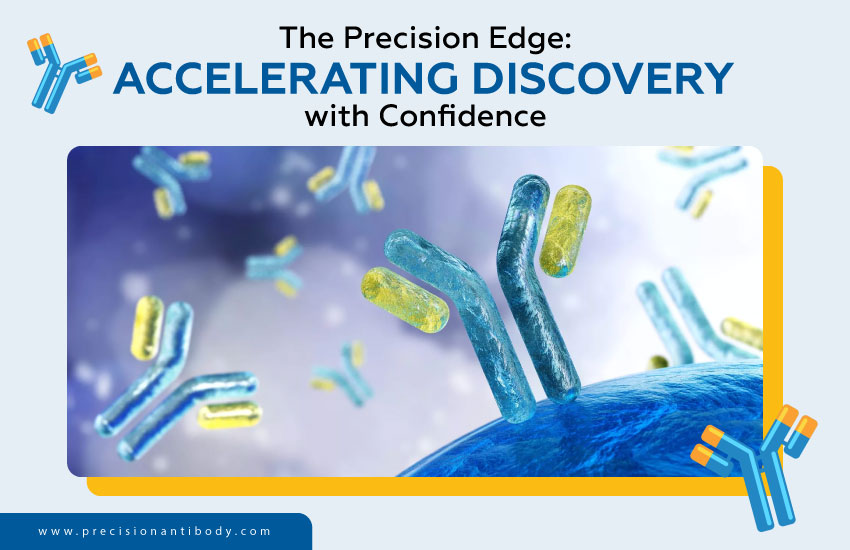 The Precision Edge:
ACCELERATING DISCOVERY
with Confidence

www.precisionantibody.com